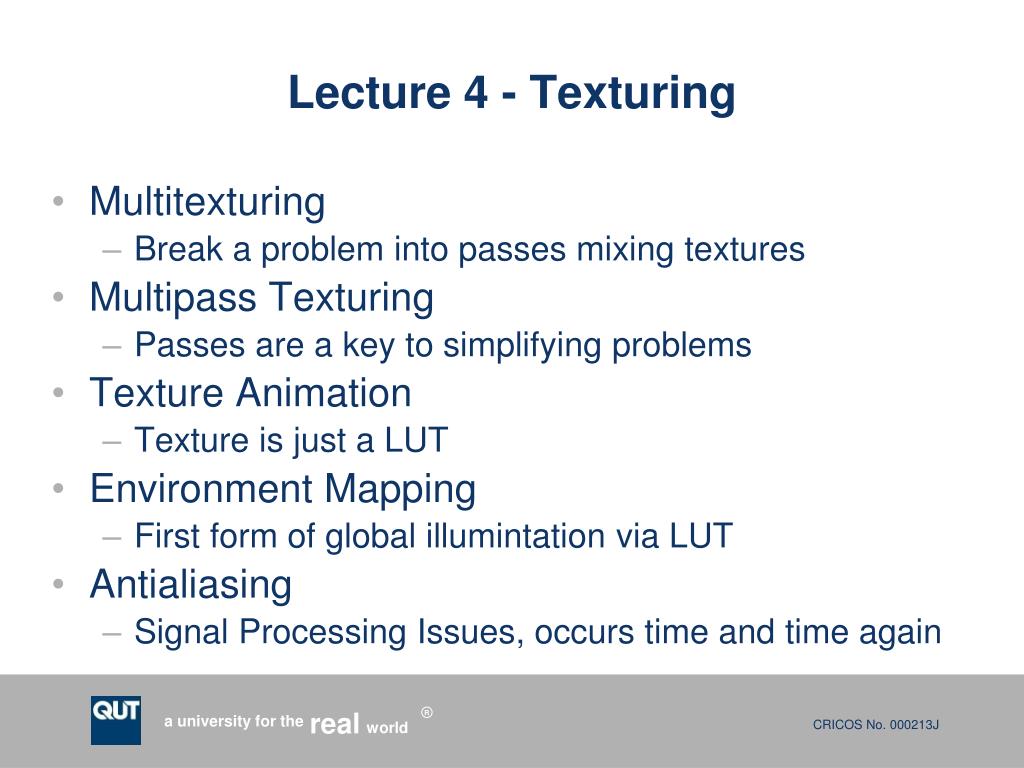 Lecture 4 - Texturing

• Multitexturing
– Break a problem into passes mixing textures
• Multipass Texturing
– Passes are a key to simplifying problems
• Texture Animation
– Texture is just a LUT
• Environment Mapping
– First form of global illumintation via LUT
• Antialiasing
– Signal Processing Issues, occurs time and time again

QUT

a university for the real world ®

CRICOS No. 000213J